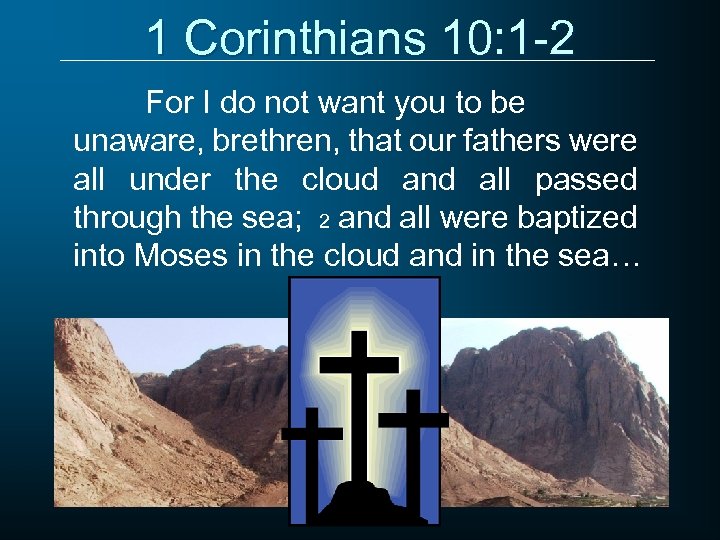 1 Corinthians 10:1-2

For I do not want you to be unaware, brethren, that our fathers were all under the cloud and all passed through the sea; 2 and all were baptized into Moses in the cloud and in the sea…